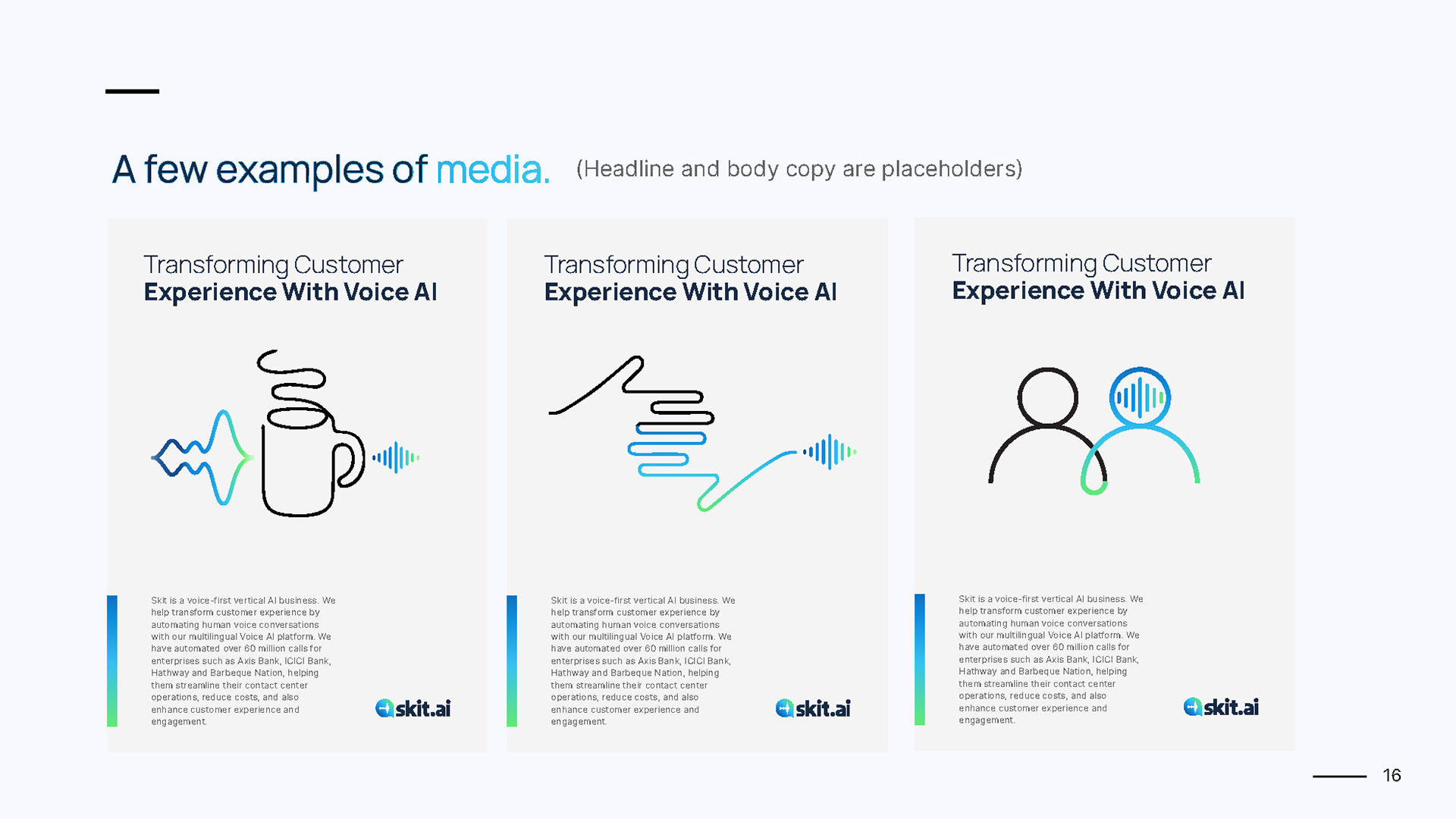 A few examples of media. (Headline and body copy are placeholders)

Transforming Customer
Experience With Voice AI

Skit is a voice-first vertical AI business. We help transform customer experience by automating human voice conversations with our multilingual Voice AI platform. We have automated over 60 million calls for enterprises such as Axis Bank, ICICI Bank, Hathway and Barbeque Nation, helping them streamline their contact center operations, reduce costs, and also enhance customer experience and engagement.

skit.ai

Transforming Customer
Experience With Voice AI

Skit is a voice-first vertical AI business. We help transform customer experience by automating human voice conversations with our multilingual Voice AI platform. We have automated over 60 million calls for enterprises such as Axis Bank, ICICI Bank, Hathway and Barbeque Nation, helping them streamline their contact center operations, reduce costs, and also enhance customer experience and engagement.

skit.ai

Transforming Customer
Experience With Voice AI

Skit is a voice-first vertical AI business. We help transform customer experience by automating human voice conversations with our multilingual Voice AI platform. We have automated over 60 million calls for enterprises such as Axis Bank, ICICI Bank, Hathway and Barbeque Nation, helping them streamline their contact center operations, reduce costs, and also enhance customer experience and engagement.

skit.ai

16